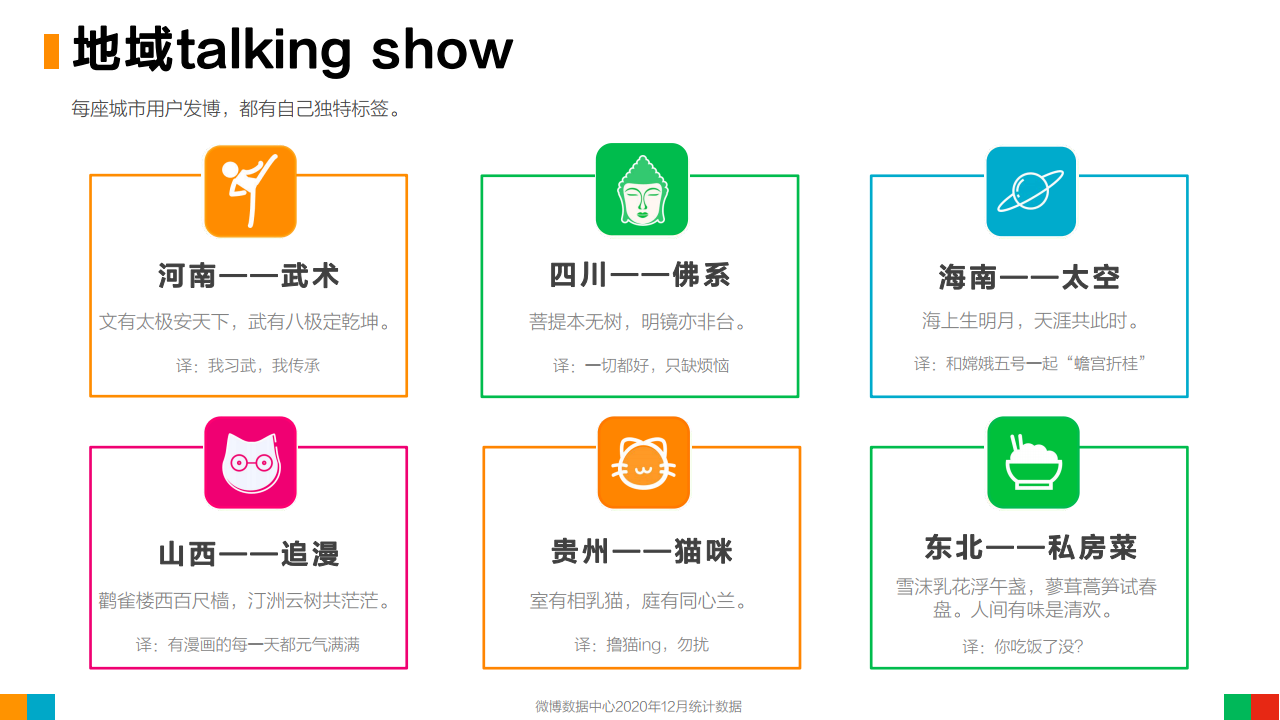 地域talking show

每座城市用户发博，都有自己独特标签。

河南——武术

文有太极安天下，武有八极定乾坤。

译：我习武，我传承

四川——佛系

菩提本无树，明镜亦非台。

译：一切都好，只缺烦恼

海南——太空

海上生明月，天涯共此时。

译：和嫦娥五号一起“蟾宫折桂”

山西——追漫

鹳雀楼西百尺樯，汀洲云树共茫茫。

译：有漫画的每一天都元气满满

贵州——猫咪

室有相乳猫，庭有同心兰。

译：撸猫ing，勿扰

东北——私房菜

雪沫乳花浮午盏，蓼茸蒿笋试春盘。人间有味是清欢。

译：你吃饭了没？

微博数据中心2020年12月统计数据